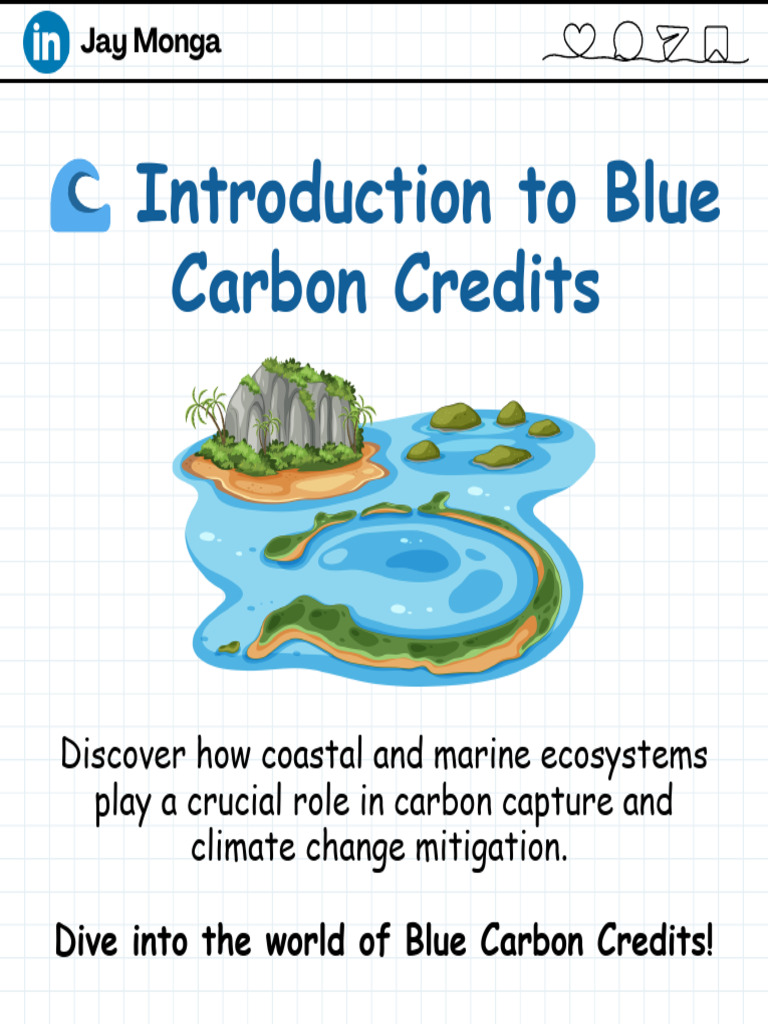 in Jay Monga

Introduction to Blue Carbon Credits

Discover how coastal and marine ecosystems play a crucial role in carbon capture and climate change mitigation.

Dive into the world of Blue Carbon Credits!